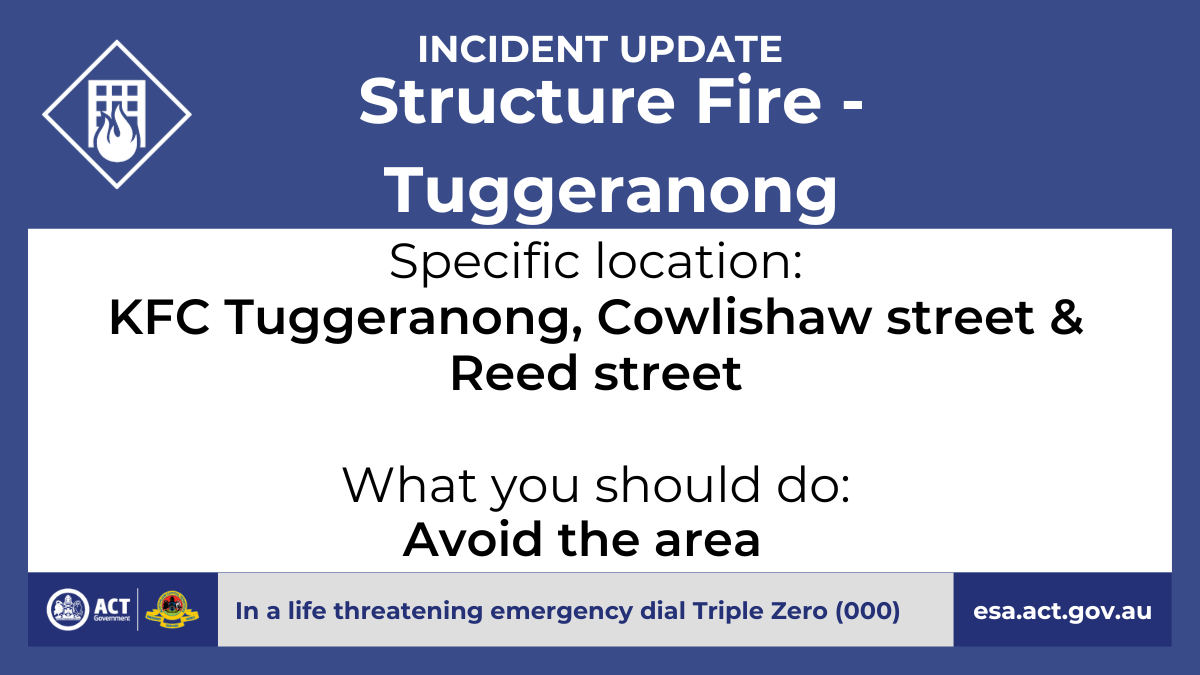 INCIDENT UPDATE
Structure Fire - Tuggeranong

Specific location:
KFC Tuggeranong, Cowlishaw street & Reed street

What you should do:
Avoid the area

ACT Government

In a life threatening emergency dial Triple Zero (000)

esa.act.gov.au